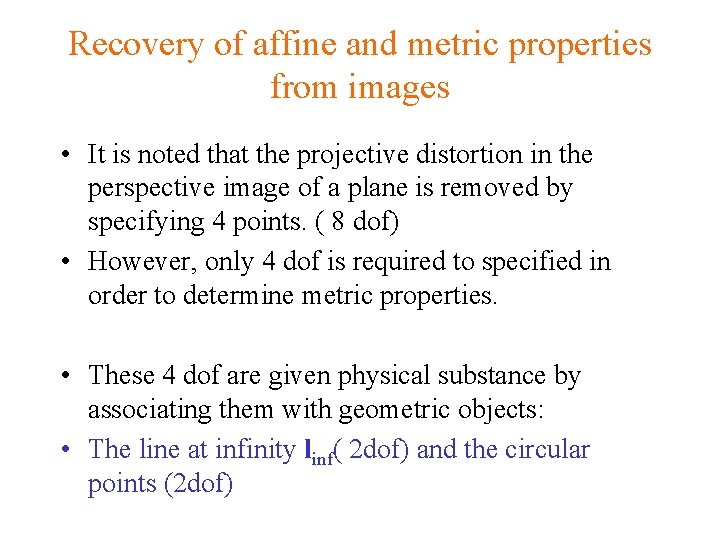 Recovery of affine and metric properties from images

• It is noted that the projective distortion in the perspective image of a plane is removed by specifying 4 points. ( 8 dof)
• However, only 4 dof is required to specified in order to determine metric properties.

• These 4 dof are given physical substance by associating them with geometric objects:
• The line at infinity $\mathbf{l}_{inf}$( 2dof) and the circular points (2dof)